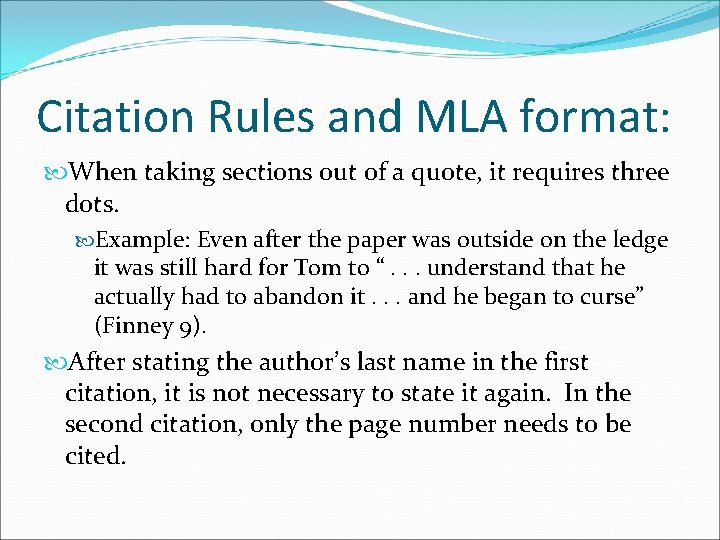 Citation Rules and MLA format:

When taking sections out of a quote, it requires three dots.

Example: Even after the paper was outside on the ledge it was still hard for Tom to “ . . . understand that he actually had to abandon it . . . and he began to curse” (Finney 9).

After stating the author’s last name in the first citation, it is not necessary to state it again. In the second citation, only the page number needs to be cited.